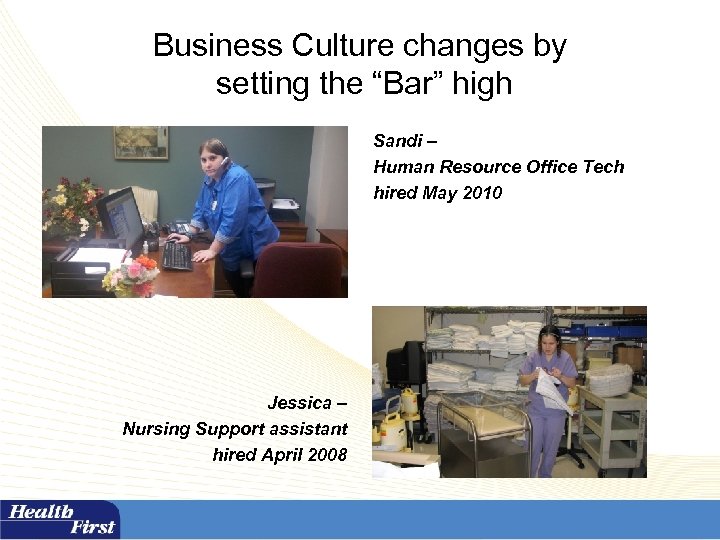 Business Culture changes by setting the “Bar” high

Sandi –
Human Resource Office Tech
hired May 2010

Jessica –
Nursing Support assistant
hired April 2008

Health First